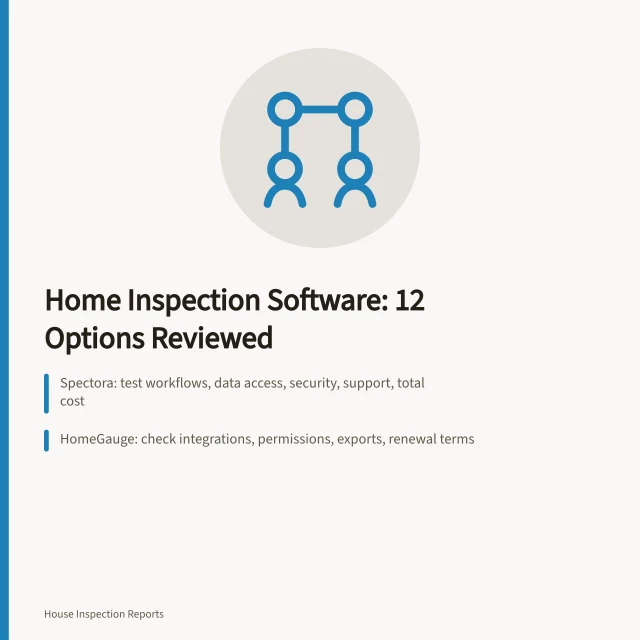 Home Inspection Software: 12 Options Reviewed

Spectora: test workflows, data access, security, support, total cost

HomeGauge: check integrations, permissions, exports, renewal terms

House Inspection Reports